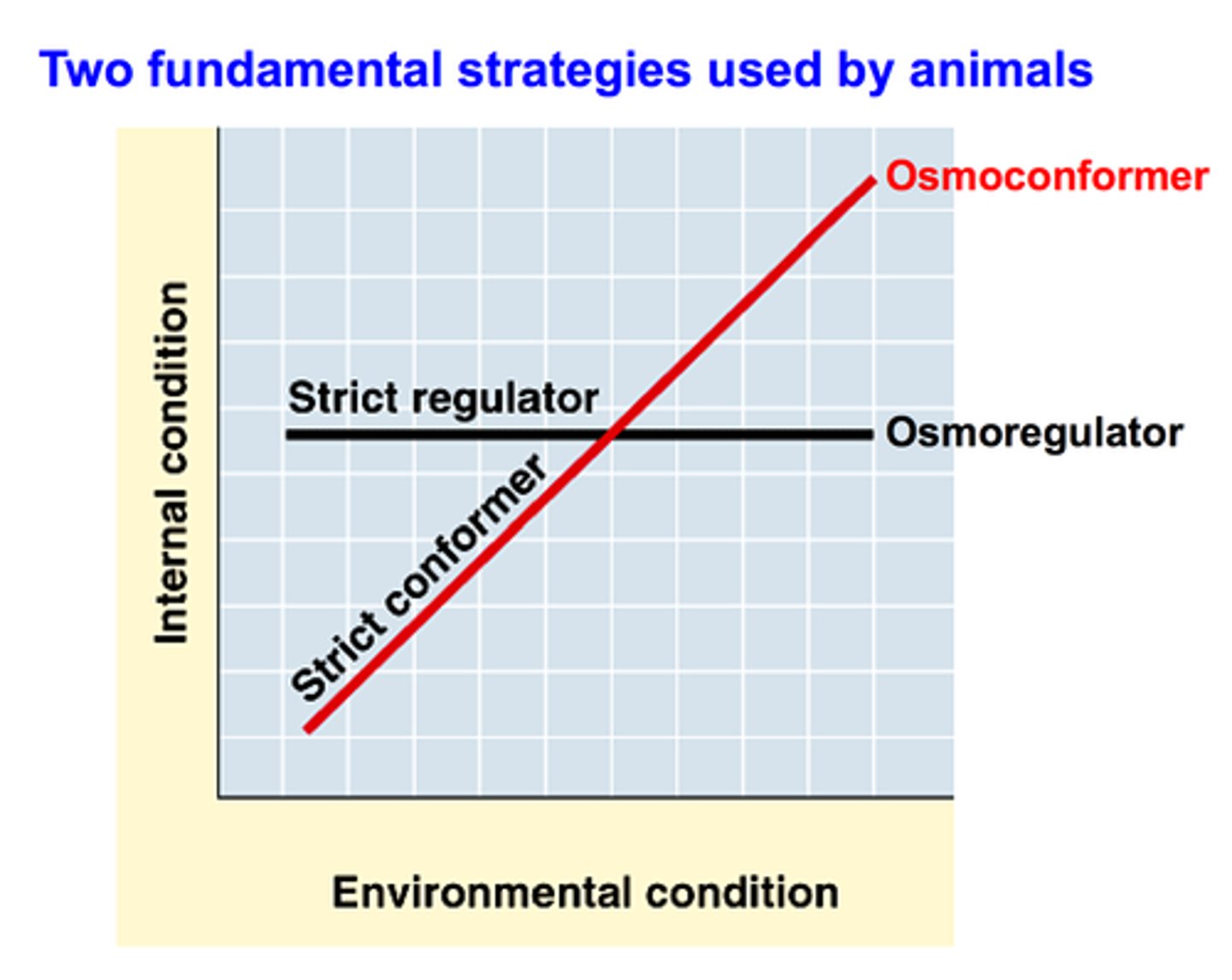 Two fundamental strategies used by animals

Osmoconformer

Internal condition

Strict regulator

Osmoregulator

Strict conformer

Environmental condition